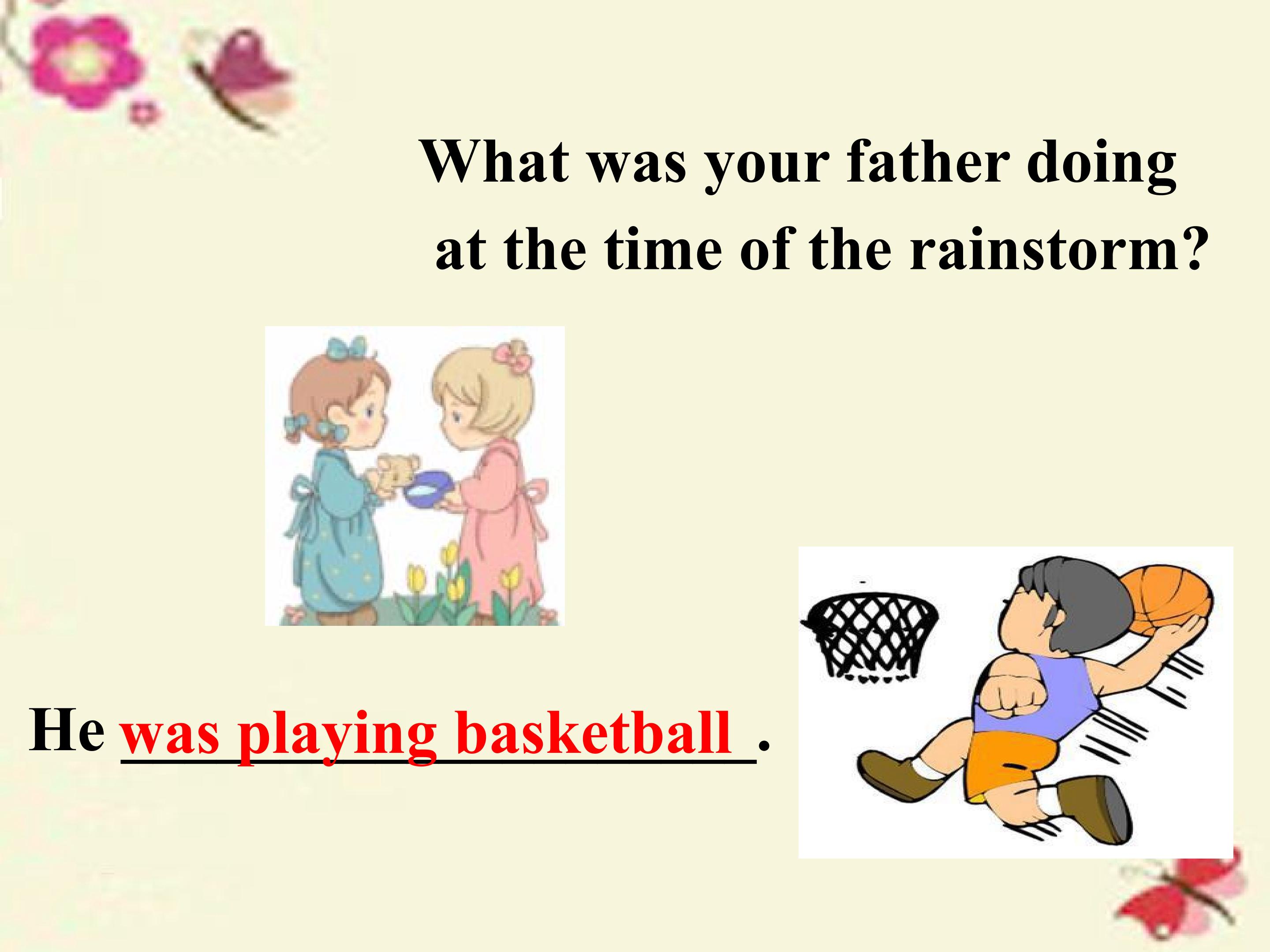 What was your father doing at the time of the rainstorm?

He was playing basketball.